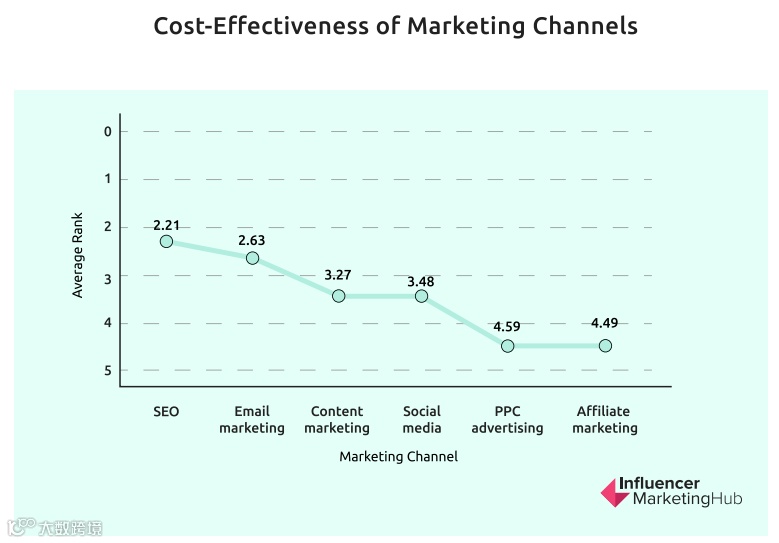 Cost-Effectiveness of Marketing Channels

Average Rank

0
1
2
3
4
5

2.21
2.63
3.27
3.48
4.59
4.49

SEO
Email marketing
Content marketing
Social media
PPC advertising
Affiliate marketing

Marketing Channel

Influencer MarketingHub

大数跨境